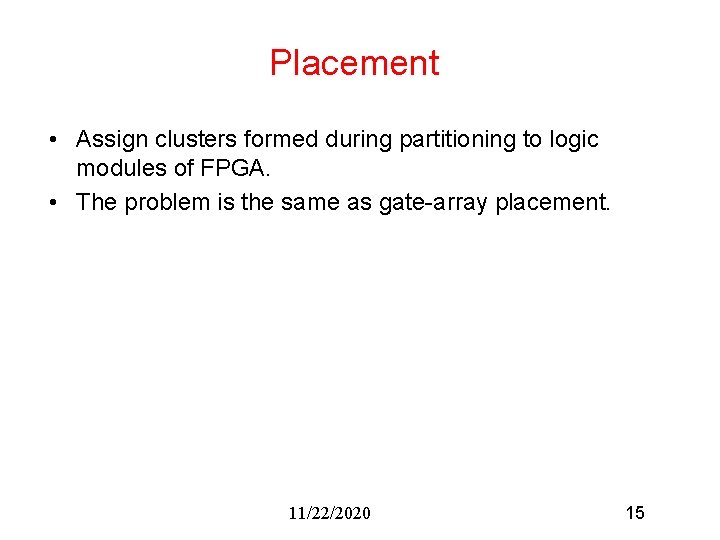 Placement

• Assign clusters formed during partitioning to logic modules of FPGA.
• The problem is the same as gate-array placement.

11/22/2020

15